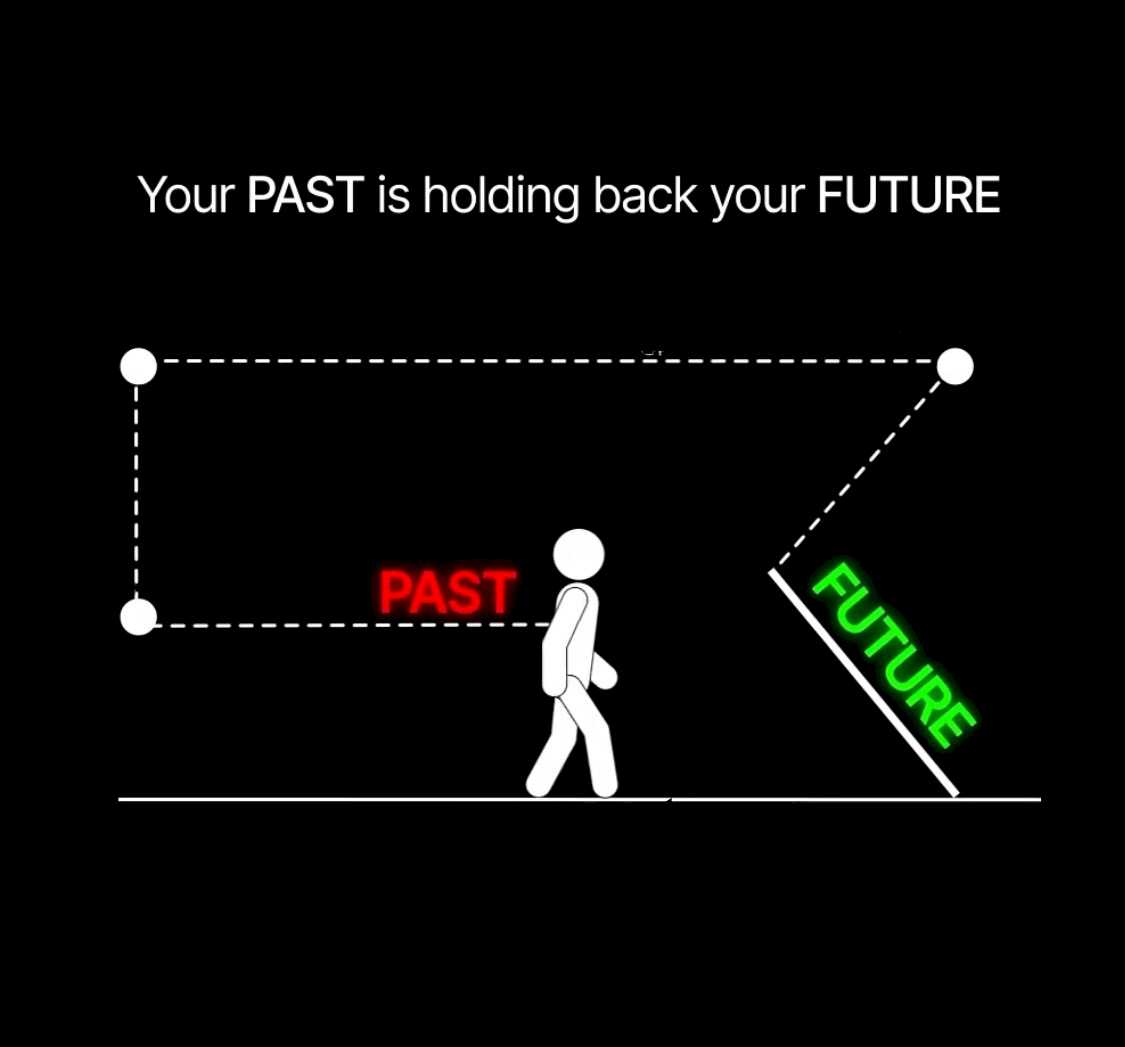 Your PAST is holding back your FUTURE

PAST

FUTURE